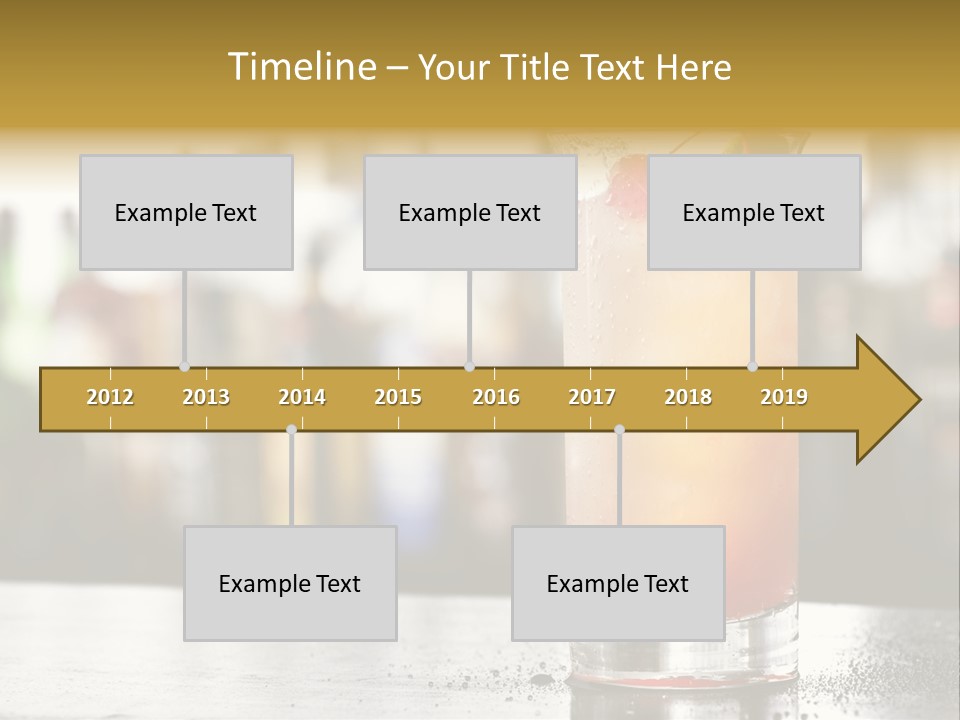 Timeline – Your Title Text Here

Example Text

Example Text

Example Text

2012 2013 2014 2015 2016 2017 2018 2019

Example Text

Example Text